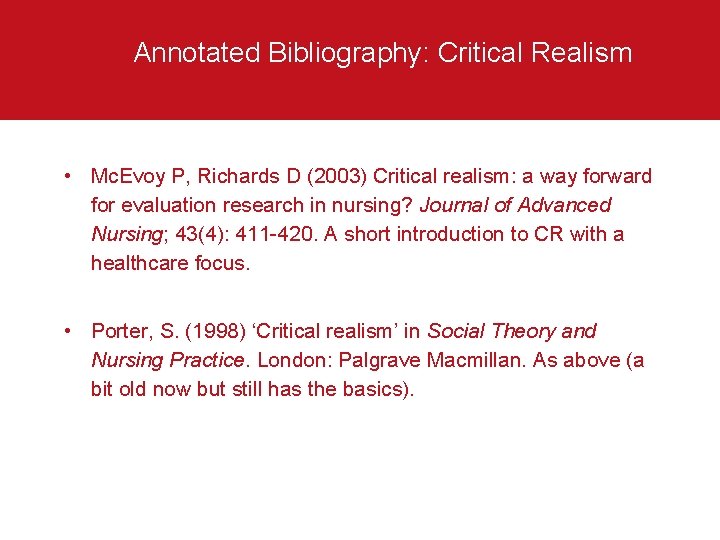 Annotated Bibliography: Critical Realism

• McEvoy P, Richards D (2003) Critical realism: a way forward for evaluation research in nursing? Journal of Advanced Nursing; 43(4): 411-420. A short introduction to CR with a healthcare focus.

• Porter, S. (1998) ‘Critical realism’ in Social Theory and Nursing Practice. London: Palgrave Macmillan. As above (a bit old now but still has the basics).